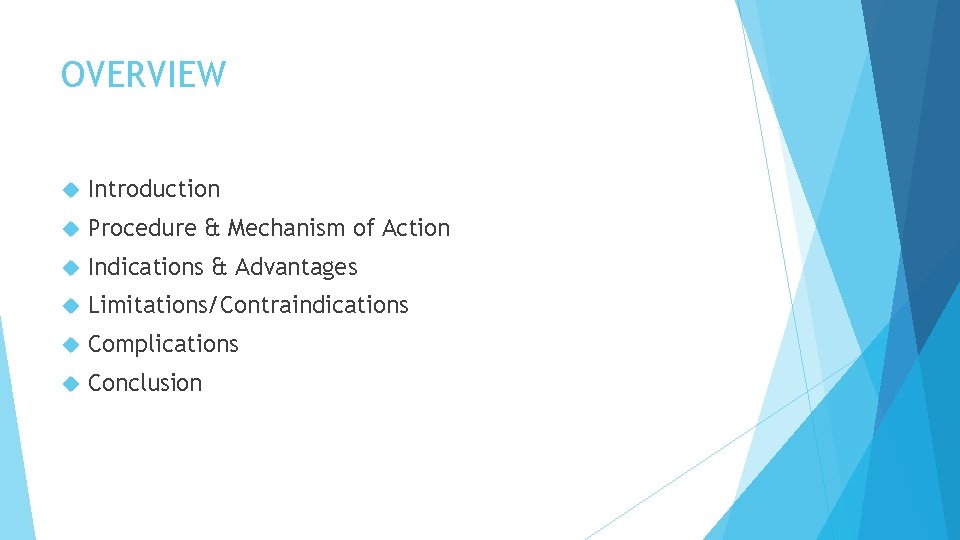 OVERVIEW

Introduction

Procedure & Mechanism of Action

Indications & Advantages

Limitations/Contraindications

Complications

Conclusion